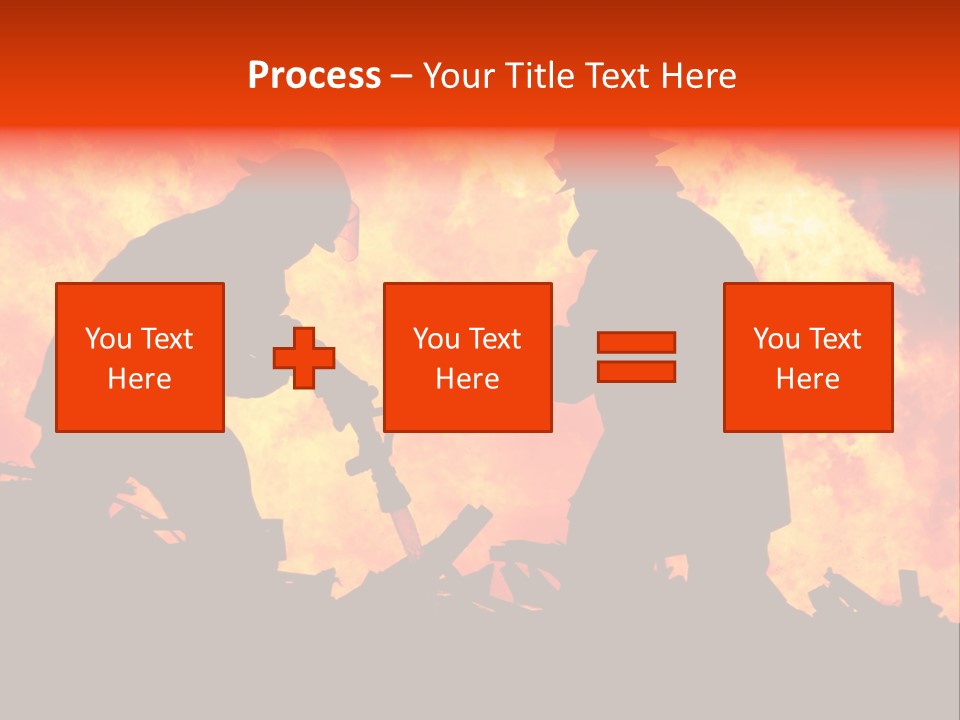 Process – Your Title Text Here

You Text Here

You Text Here

You Text Here